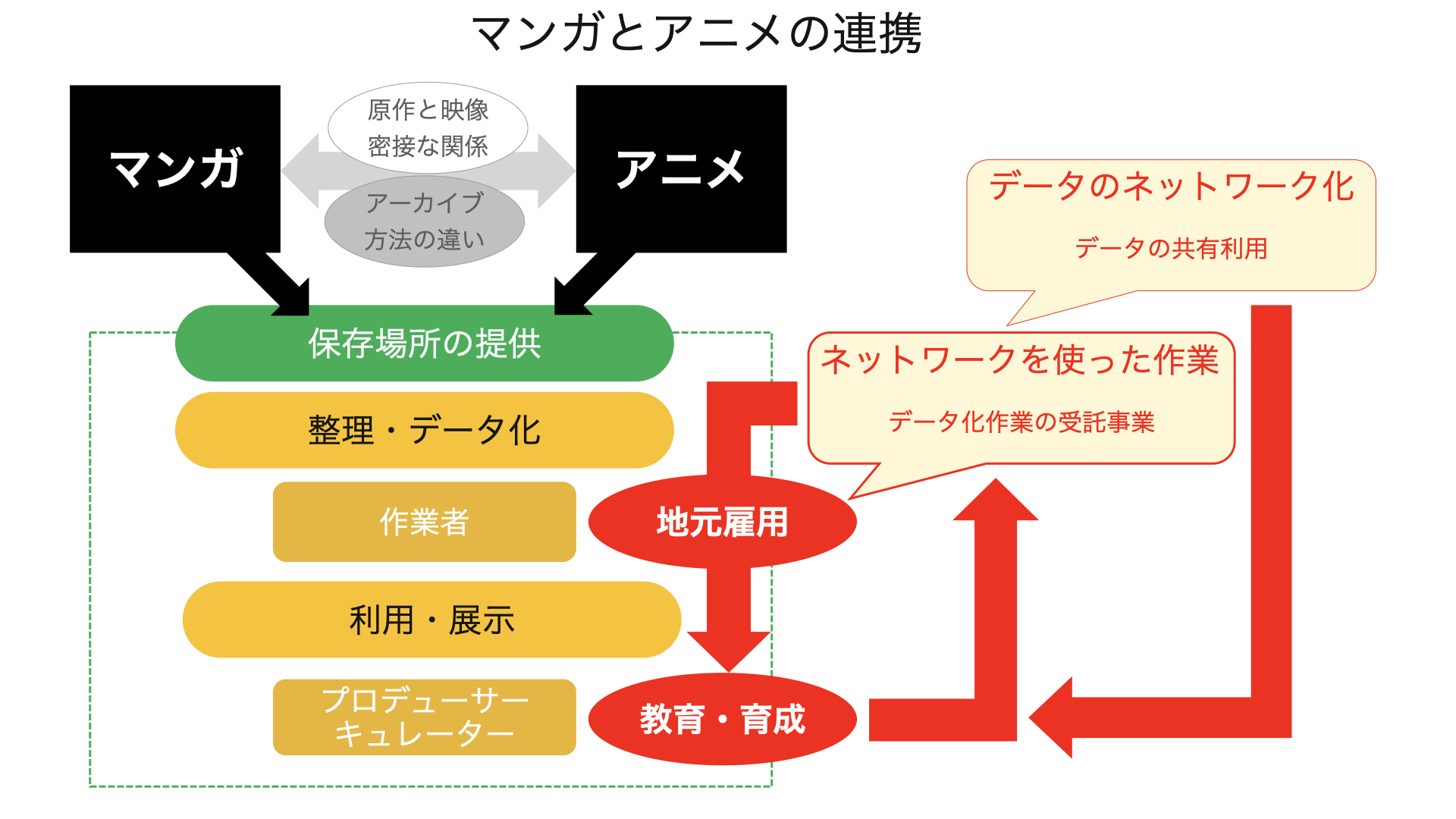 マンガとアニメの連携

マンガ

原作と映像
密接な関係

アーカイブ
方法の違い

アニメ

データのネットワーク化

データの共有利用

保存場所の提供

ネットワークを使った作業

データ化作業の受託事業

整理・データ化

作業者

地元雇用

利用・展示

プロデューサー
キュレーター

教育・育成